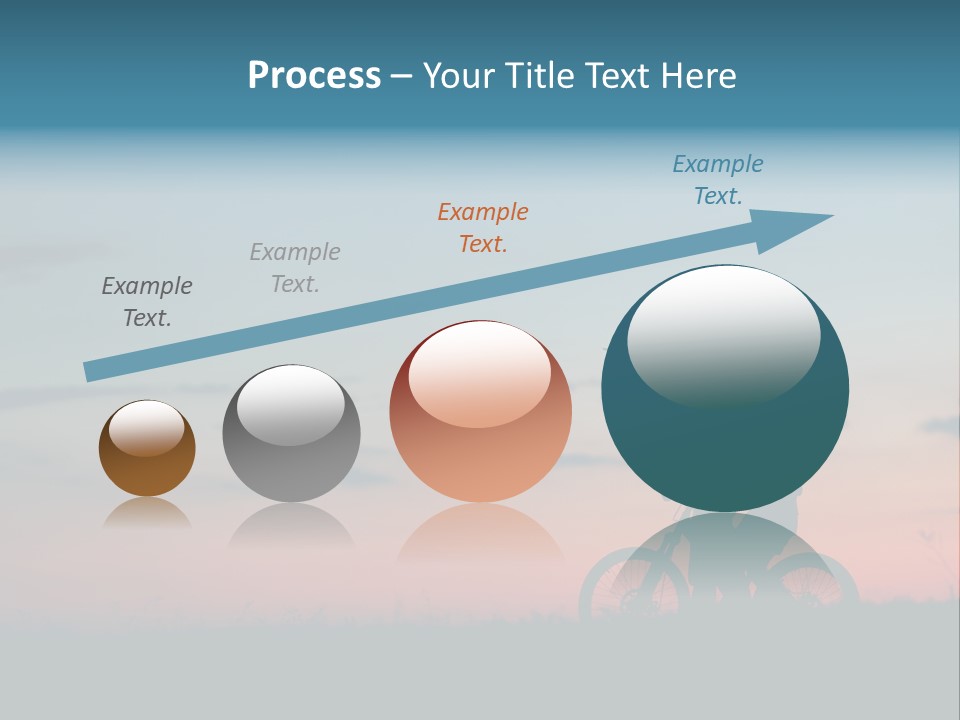 Process – Your Title Text Here

Example Text.

Example Text.

Example Text.

Example Text.